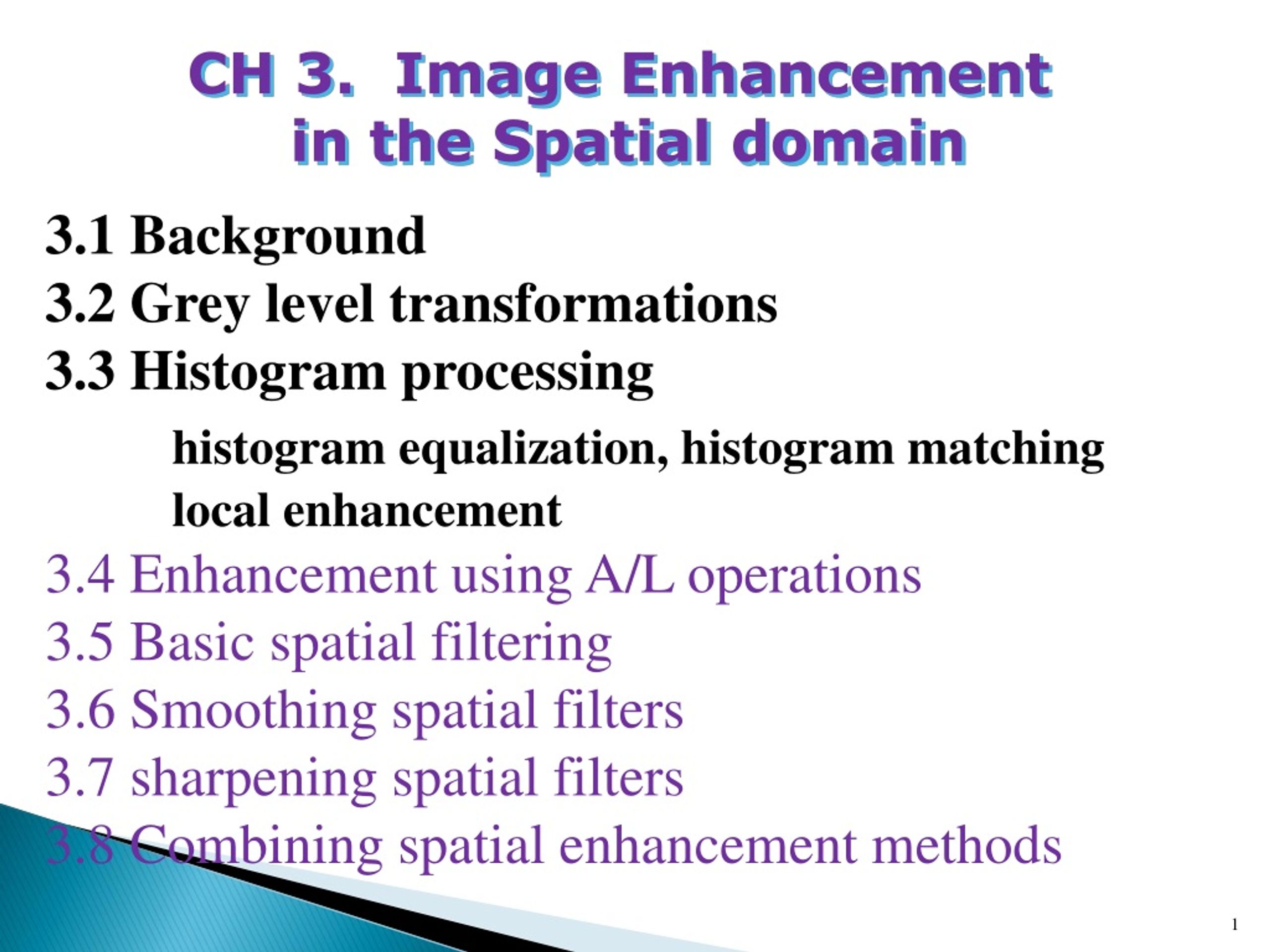 CH 3. Image Enhancement in the Spatial domain

3.1 Background
3.2 Grey level transformations
3.3 Histogram processing
histogram equalization, histogram matching
local enhancement
3.4 Enhancement using A/L operations
3.5 Basic spatial filtering
3.6 Smoothing spatial filters
3.7 sharpening spatial filters
3.8 Combining spatial enhancement methods

1